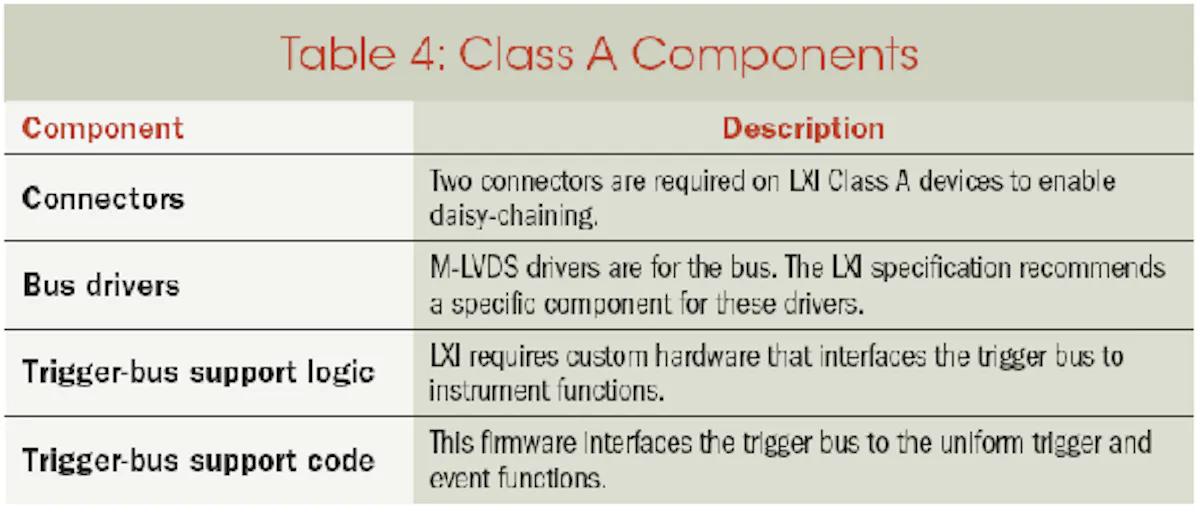 Table 4: Class A Components

| Component | Description |
|---|---|
| Connectors | Two connectors are required on LXI Class A devices to enable daisy-chaining. |
| Bus drivers | M-LVDS drivers are for the bus. The LXI specification recommends a specific component for these drivers. |
| Trigger-bus support logic | LXI requires custom hardware that interfaces the trigger bus to instrument functions. |
| Trigger-bus support code | This firmware interfaces the trigger bus to the uniform trigger and event functions. |